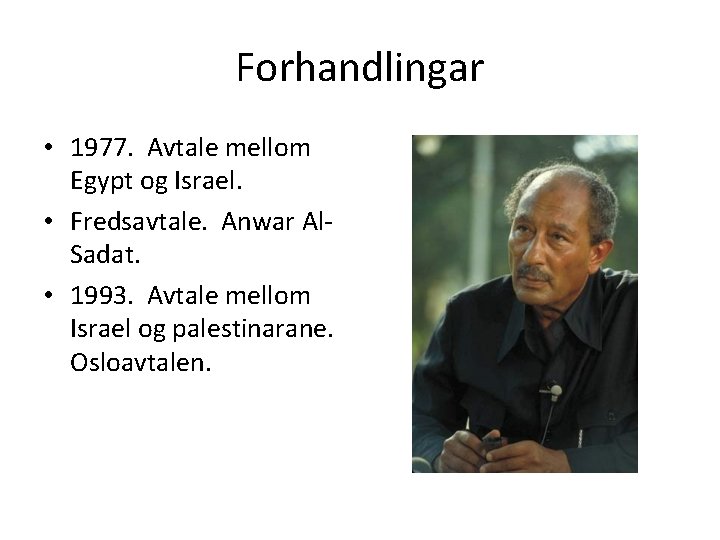 Forhandlingar

• 1977. Avtale mellom Egypt og Israel.
• Fredsavtale. Anwar Al-Sadat.
• 1993. Avtale mellom Israel og palestinarane. Osloavtalen.